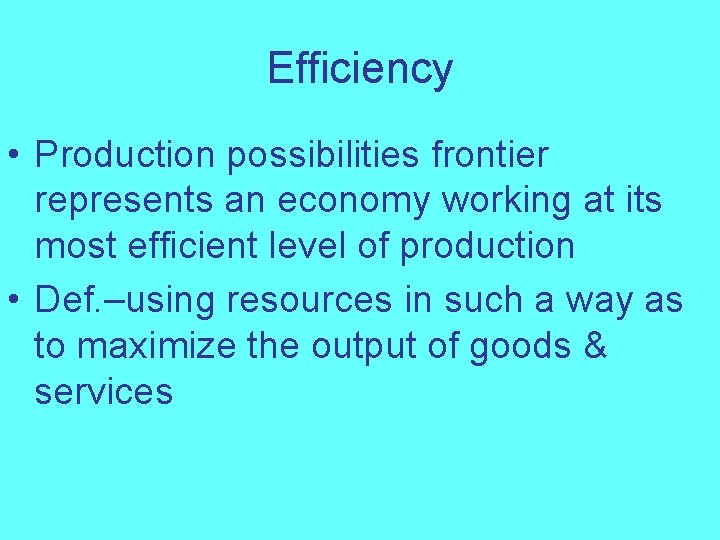 Efficiency

• Production possibilities frontier represents an economy working at its most efficient level of production
• Def.–using resources in such a way as to maximize the output of goods & services